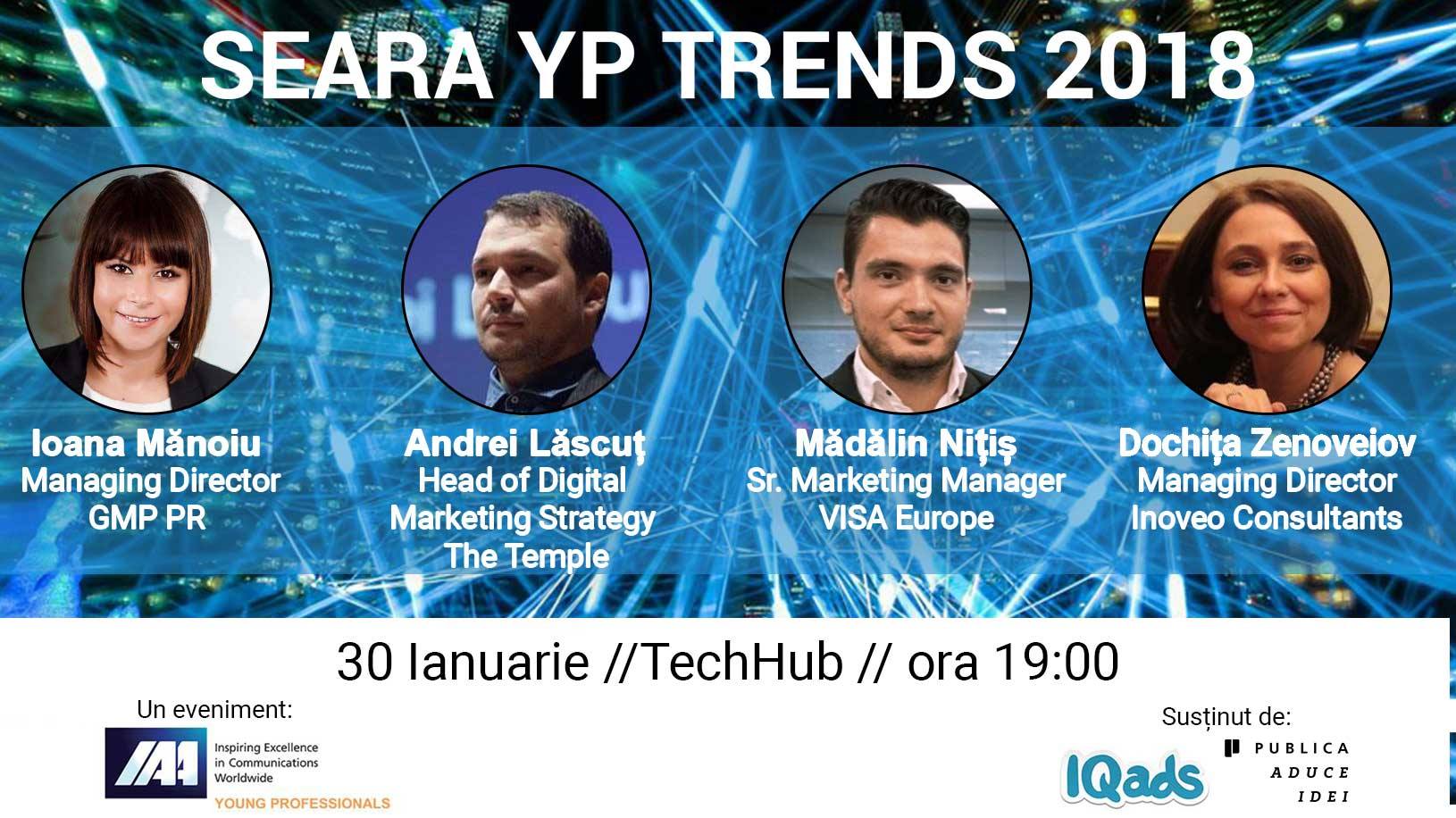 SEARA YP TRENDS 2018

Ioana Mănoiu
Managing Director
GMP PR

Andrei Lăscuț
Head of Digital
Marketing Strategy
The Temple

Mădălin Nițiș
Sr. Marketing Manager
VISA Europe

Dochița Zenoveiov
Managing Director
Inoveo Consultants

30 Ianuarie //TechHub // ora 19:00

Un eveniment:

IAA
Inspiring Excellence in Communications Worldwide
YOUNG PROFESSIONALS

Susținut de:

IQads

PUBLICA
ADUCE
IDEI